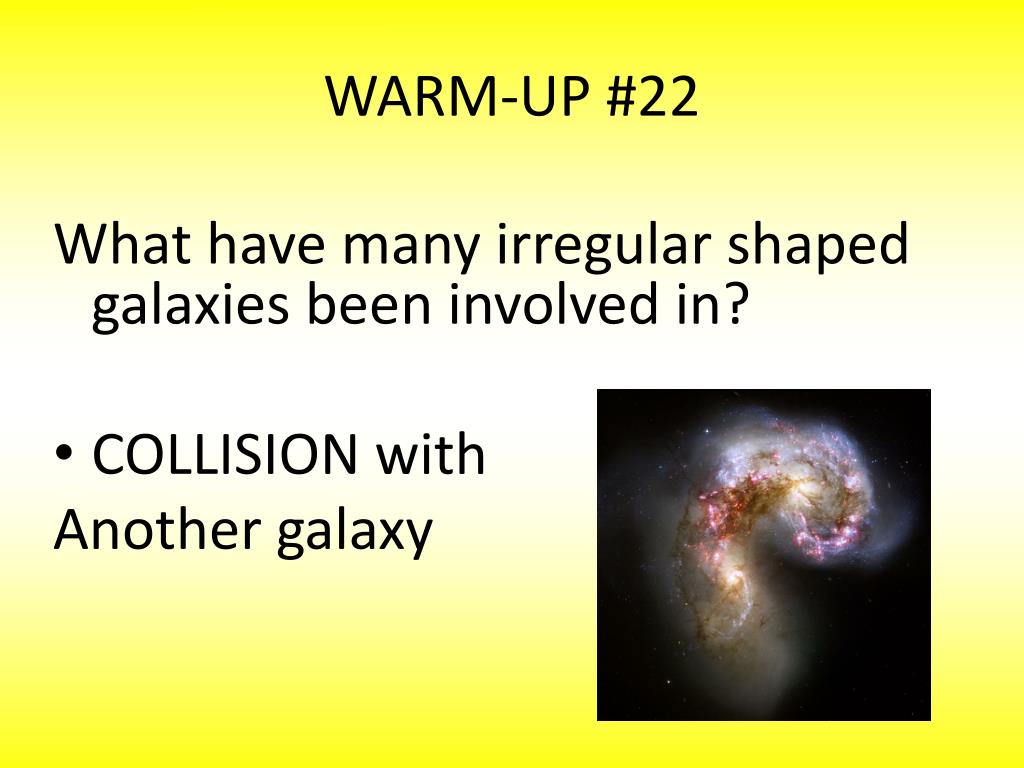 WARM-UP #22

What have many irregular shaped galaxies been involved in?

• COLLISION with
Another galaxy